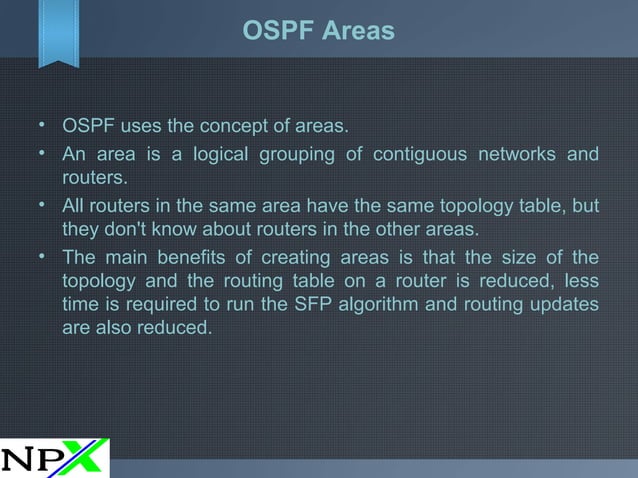 OSPF Areas

• OSPF uses the concept of areas.
• An area is a logical grouping of contiguous networks and routers.
• All routers in the same area have the same topology table, but they don't know about routers in the other areas.
• The main benefits of creating areas is that the size of the topology and the routing table on a router is reduced, less time is required to run the SFP algorithm and routing updates are also reduced.

NPX